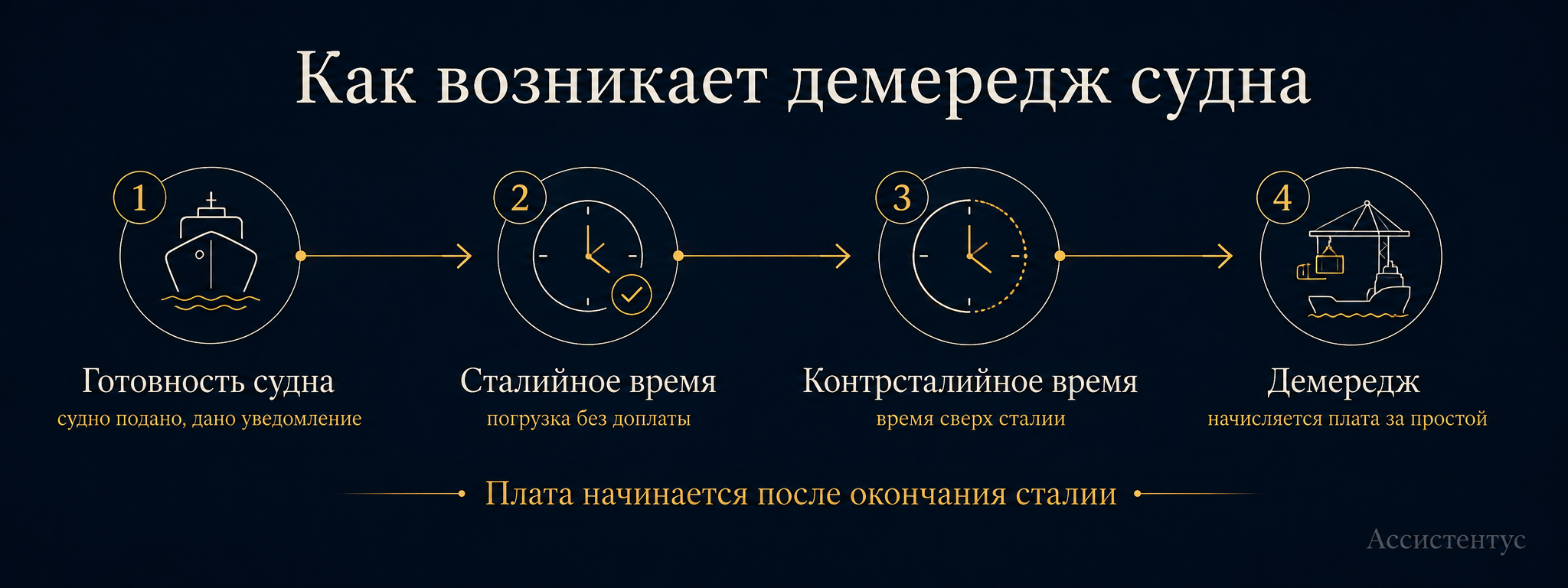 Как возникает демередж судна

1
Готовность судна
судно подано, дано уведомление

2
Сталийное время
погрузка без доплаты

3
Контрсталийное время
время сверх сталии

4
Демередж
начисляется плата за простой

Плата начинается после окончания сталии

Ассистентус